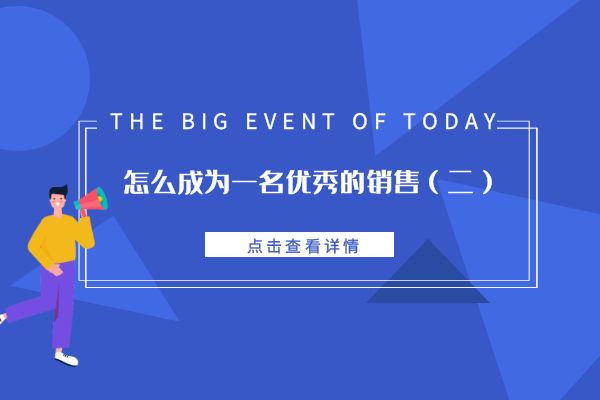 THE BIG EVENT OF TODAY

怎么成为一名优秀的销售（二）

点击查看详情